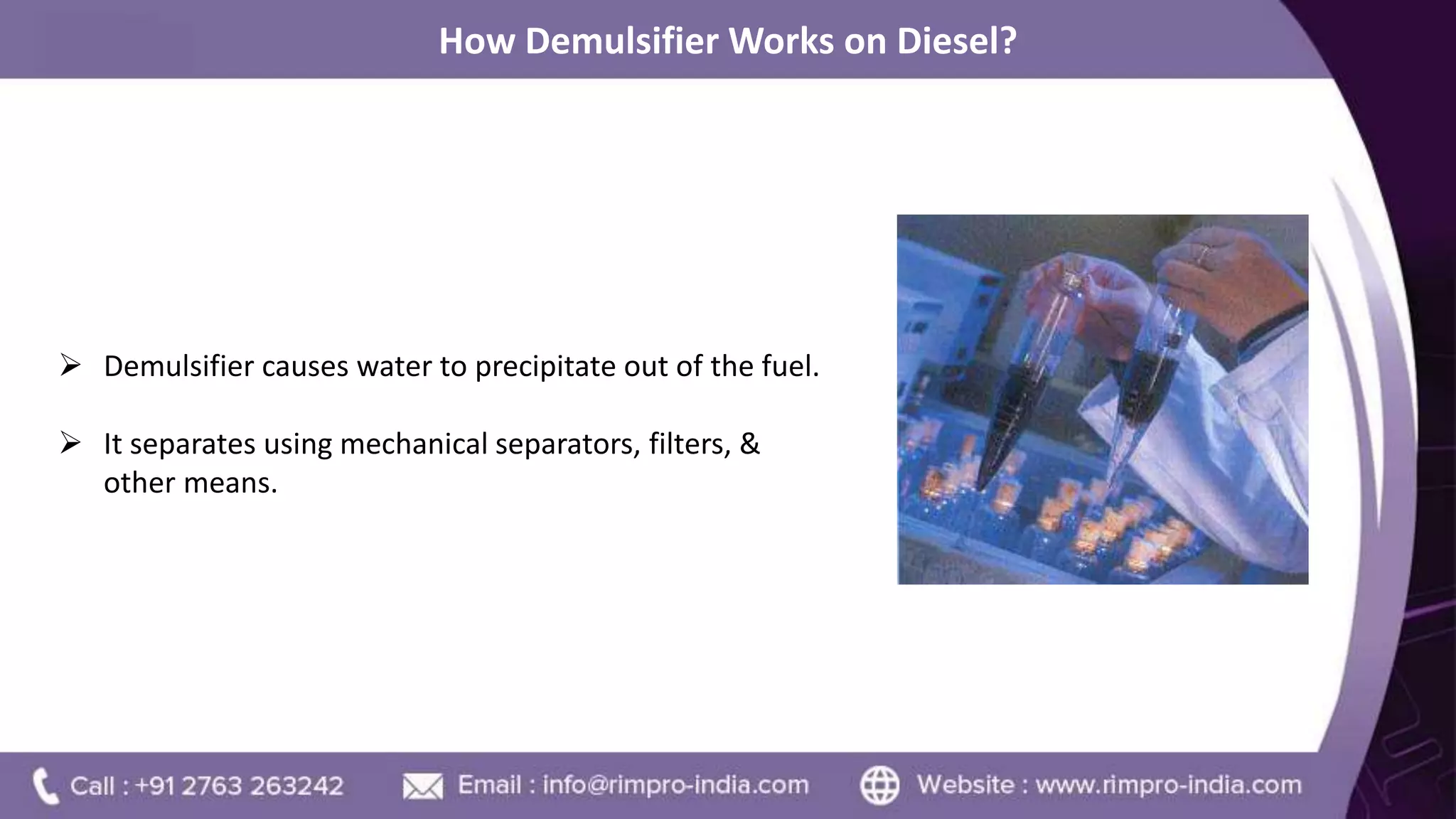 How Demulsifier Works on Diesel?

➢ Demulsifier causes water to precipitate out of the fuel.

➢ It separates using mechanical separators, filters, & other means.

Call : +91 2763 263242 Email : info@rimpro-india.com Website : www.rimpro-india.com